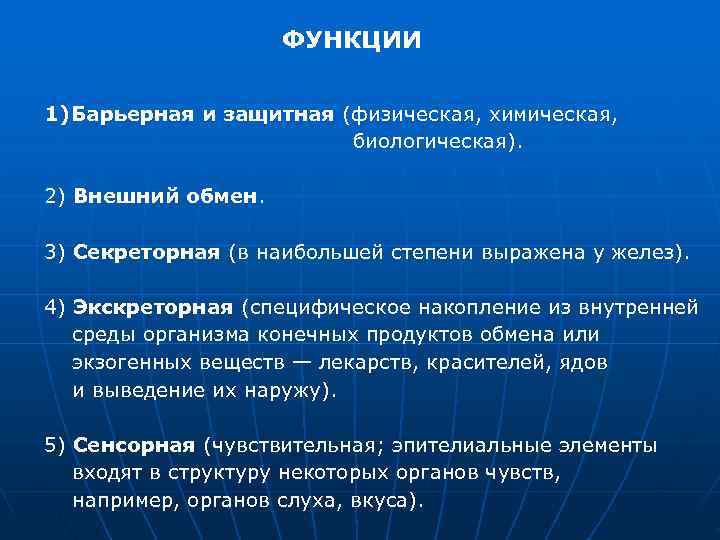 ФУНКЦИИ

1)Барьерная и защитная (физическая, химическая, биологическая).

2) Внешний обмен.

3) Секреторная (в наибольшей степени выражена у желез).

4) Экскреторная (специфическое накопление из внутренней среды организма конечных продуктов обмена или экзогенных веществ — лекарств, красителей, ядов и выведение их наружу).

5) Сенсорная (чувствительная; эпителиальные элементы входят в структуру некоторых органов чувств, например, органов слуха, вкуса).